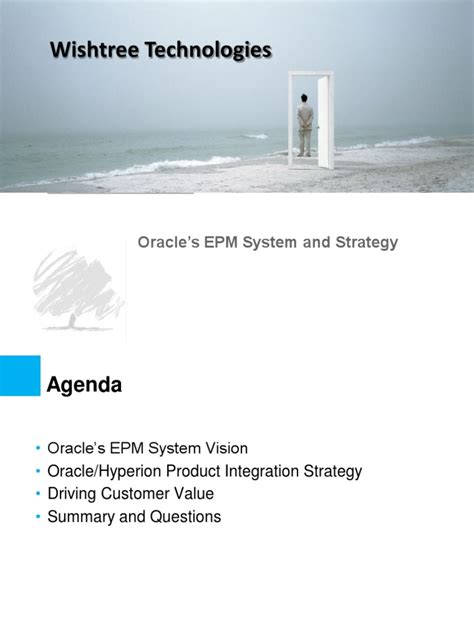 Wishtree Technologies

Oracle's EPM System and Strategy

Agenda

• Oracle's EPM System Vision
• Oracle/Hyperion Product Integration Strategy
• Driving Customer Value
• Summary and Questions